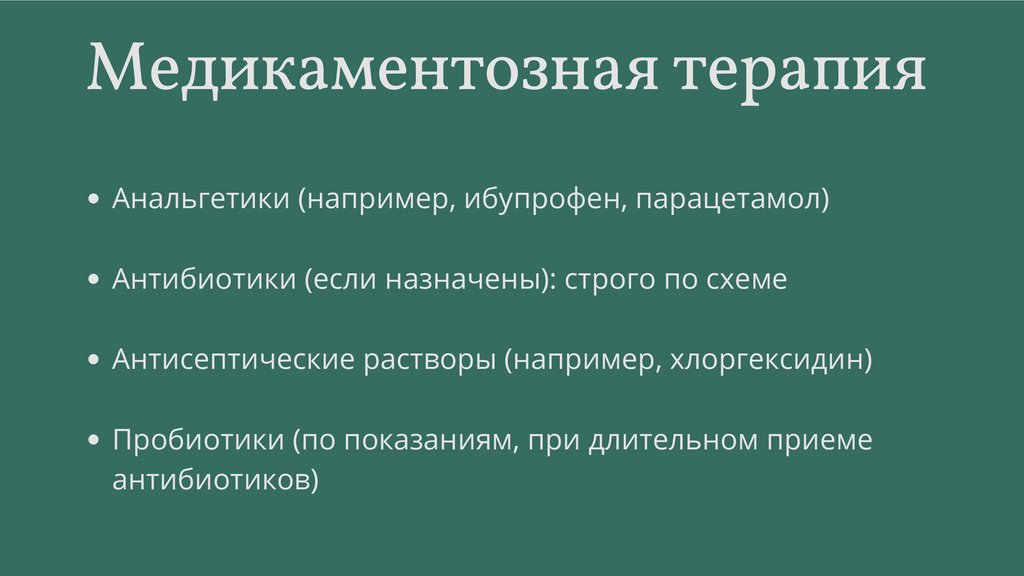 Медикаментозная терапия

• Анальгетики (например, ибупрофен, парацетамол)

• Антибиотики (если назначены): строго по схеме

• Антисептические растворы (например, хлоргексидин)

• Пробиотики (по показаниям, при длительном приеме антибиотиков)